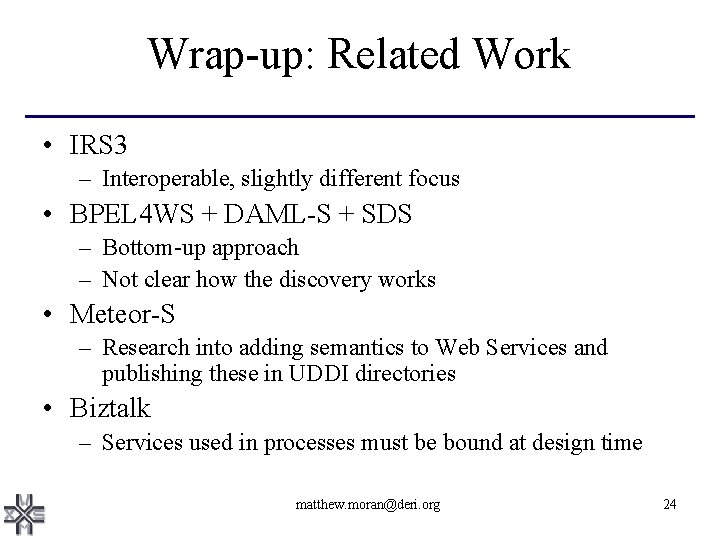 Wrap-up: Related Work

• IRS3
  – Interoperable, slightly different focus
• BPEL4WS + DAML-S + SDS
  – Bottom-up approach
  – Not clear how the discovery works
• Meteor-S
  – Research into adding semantics to Web Services and publishing these in UDDI directories
• Biztalk
  – Services used in processes must be bound at design time

matthew.moran@deri.org

24